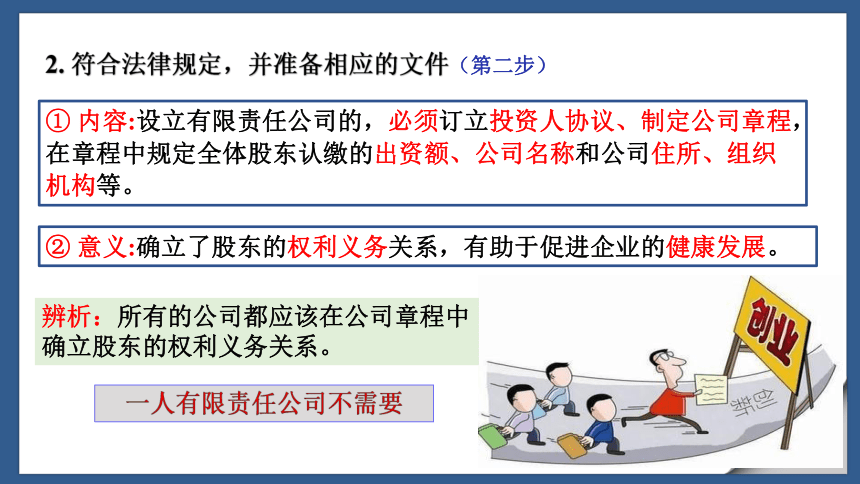 2. 符合法律规定，并准备相应的文件（第二步）

① 内容:设立有限责任公司的，必须订立投资人协议、制定公司章程，在章程中规定全体股东认缴的出资额、公司名称和公司住所、组织机构等。

② 意义:确立了股东的权利义务关系，有助于促进企业的健康发展。

辨析：所有的公司都应该在公司章程中确立股东的权利义务关系。

一人有限责任公司不需要

创业

创新